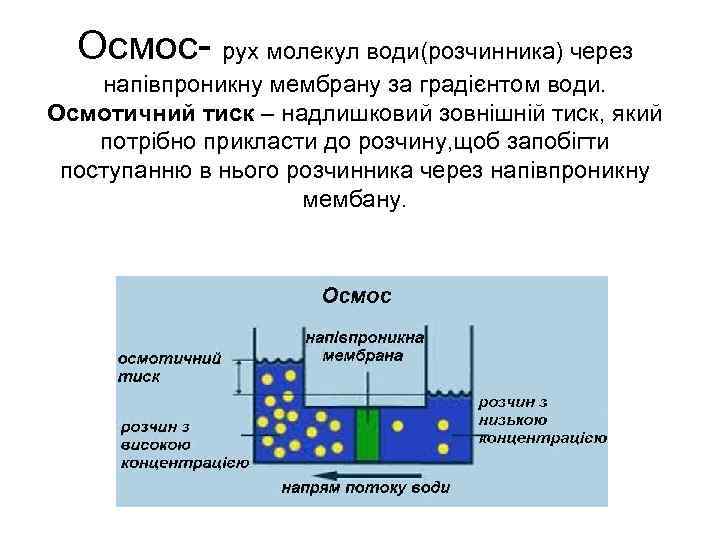 Осмос- рух молекул води(розчинника) через напівпроникну мембрану за градієнтом води.
**Осмотичний тиск** – надлишковий зовнішній тиск, який потрібно прикласти до розчину,щоб запобігти поступанню в нього розчинника через напівпроникну мембану.

Осмос

напівпроникна мембрана

осмотичний тиск

розчин з високою концентрацією

розчин з низькою концентрацією

напрям потоку води